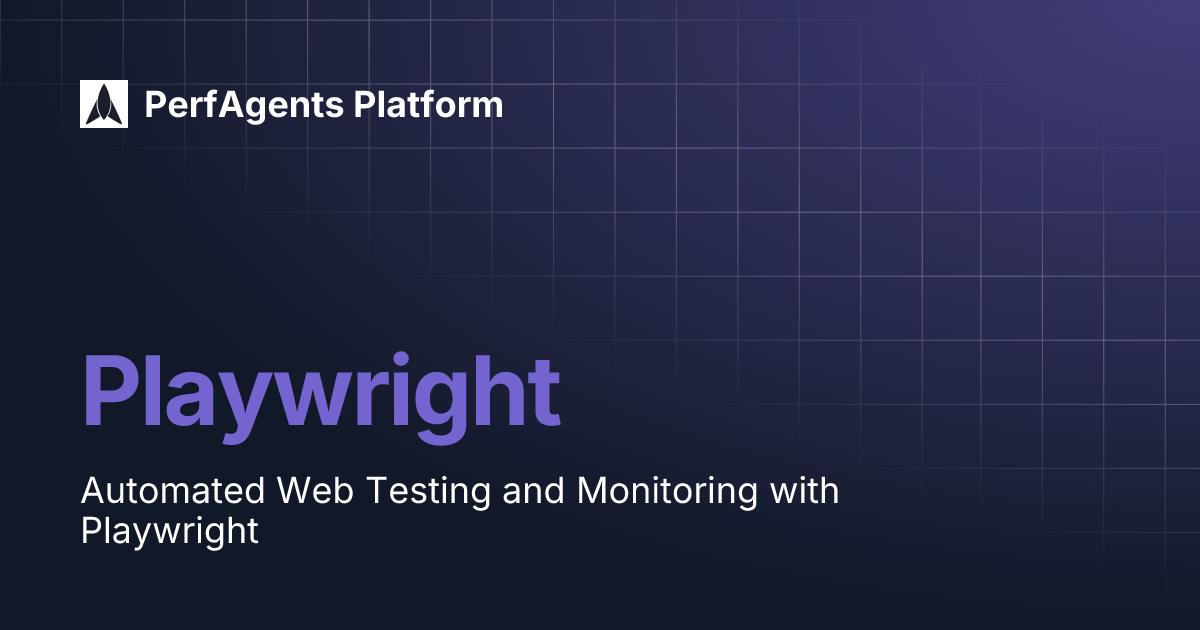 PerfAgents Platform

Playwright

Automated Web Testing and Monitoring with Playwright